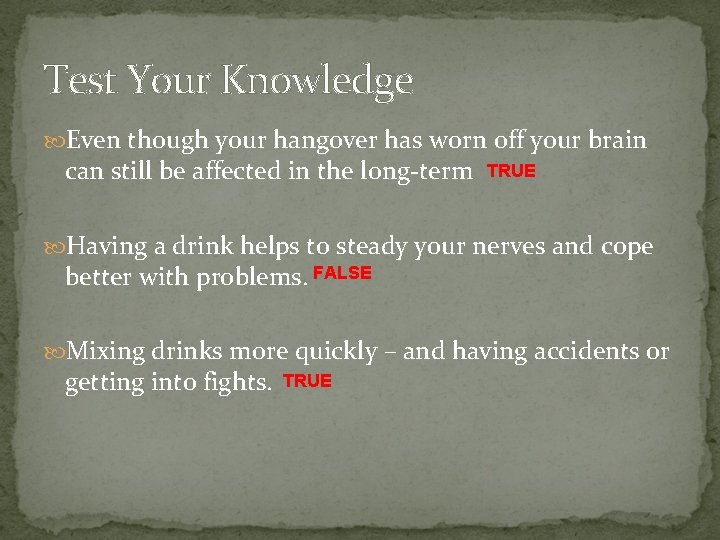 Test Your Knowledge

Even though your hangover has worn off your brain can still be affected in the long-term TRUE

Having a drink helps to steady your nerves and cope better with problems. FALSE

Mixing drinks more quickly – and having accidents or getting into fights. TRUE